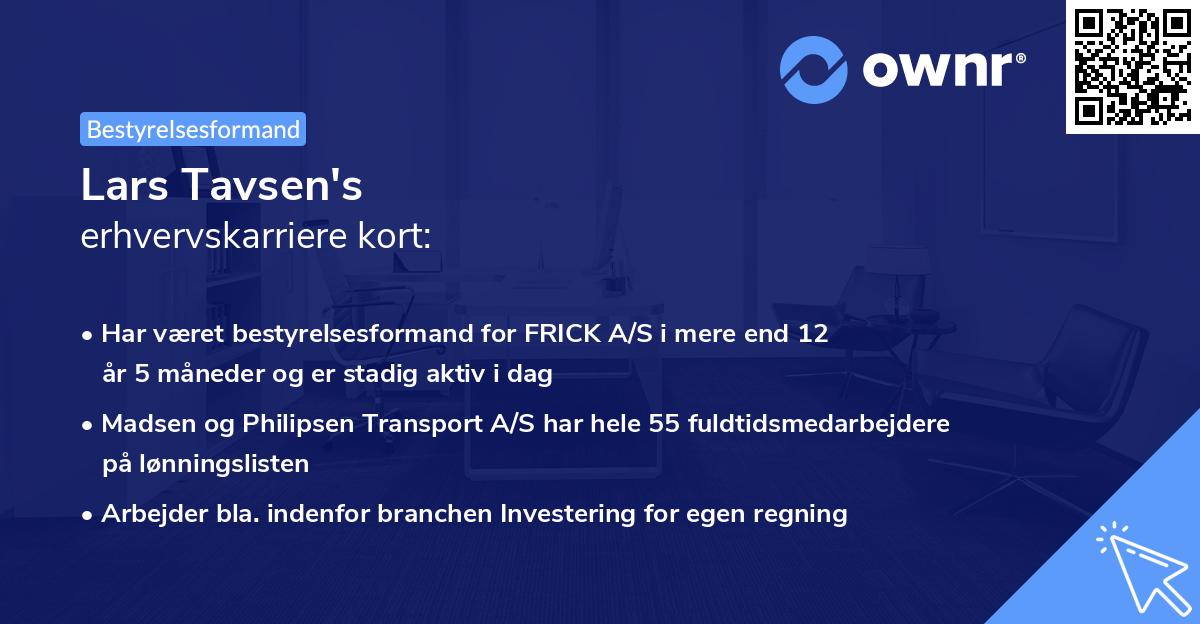 ownr®

Bestyrelsesformand

Lars Tavsen's
erhvervskarriere kort:

• Har været bestyrelsesformand for FRICK A/S i mere end 12 år 5 måneder og er stadig aktiv i dag

• Madsen og Philipsen Transport A/S har hele 55 fuldtidsmedarbejdere på lønningslisten

• Arbejder bla. indenfor branchen Investering for egen regning